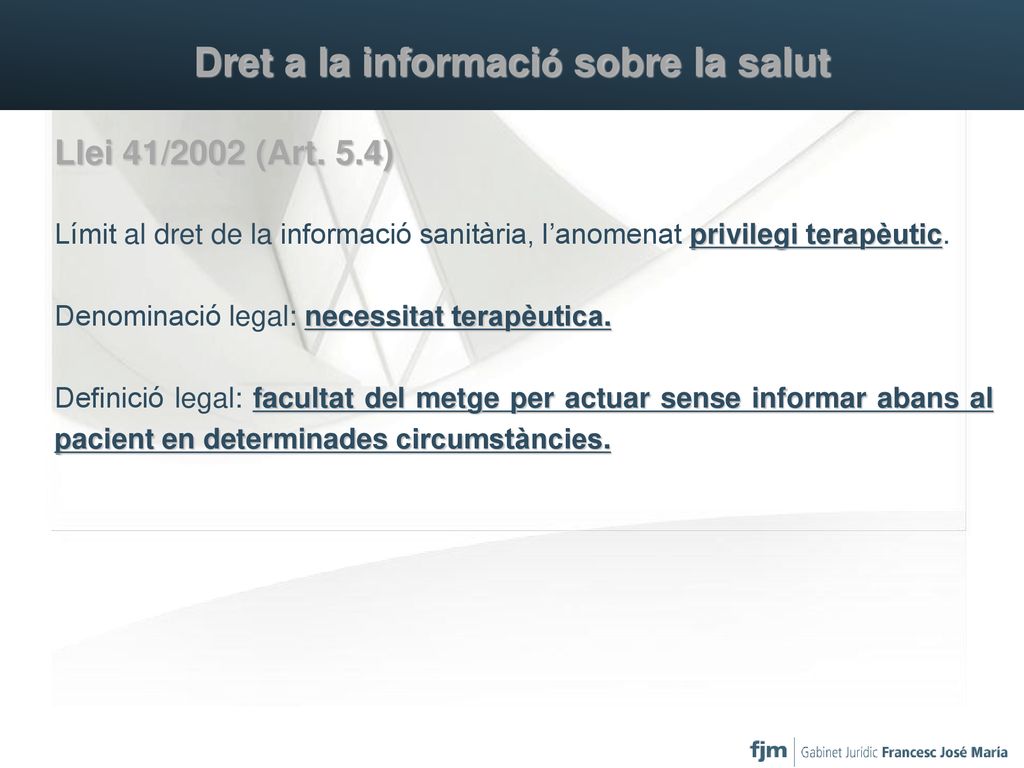 Dret a la informació sobre la salut

Llei 41/2002 (Art. 5.4)

Límit al dret de la informació sanitària, l'anomenat privilegi terapèutic.

Denominació legal: necessitat terapèutica.

Definició legal: facultat del metge per actuar sense informar abans al pacient en determinades circumstàncies.

fjm Gabinet Jurídic Francesc José María